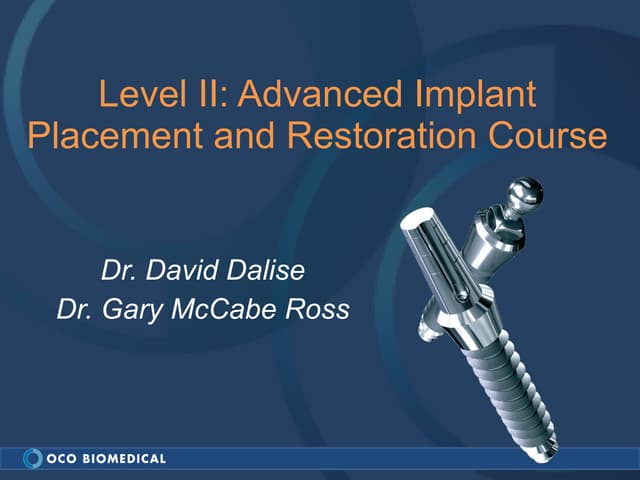 Level II: Advanced Implant Placement and Restoration Course

Dr. David Dalise
Dr. Gary McCabe Ross

OCO BIOMEDICAL